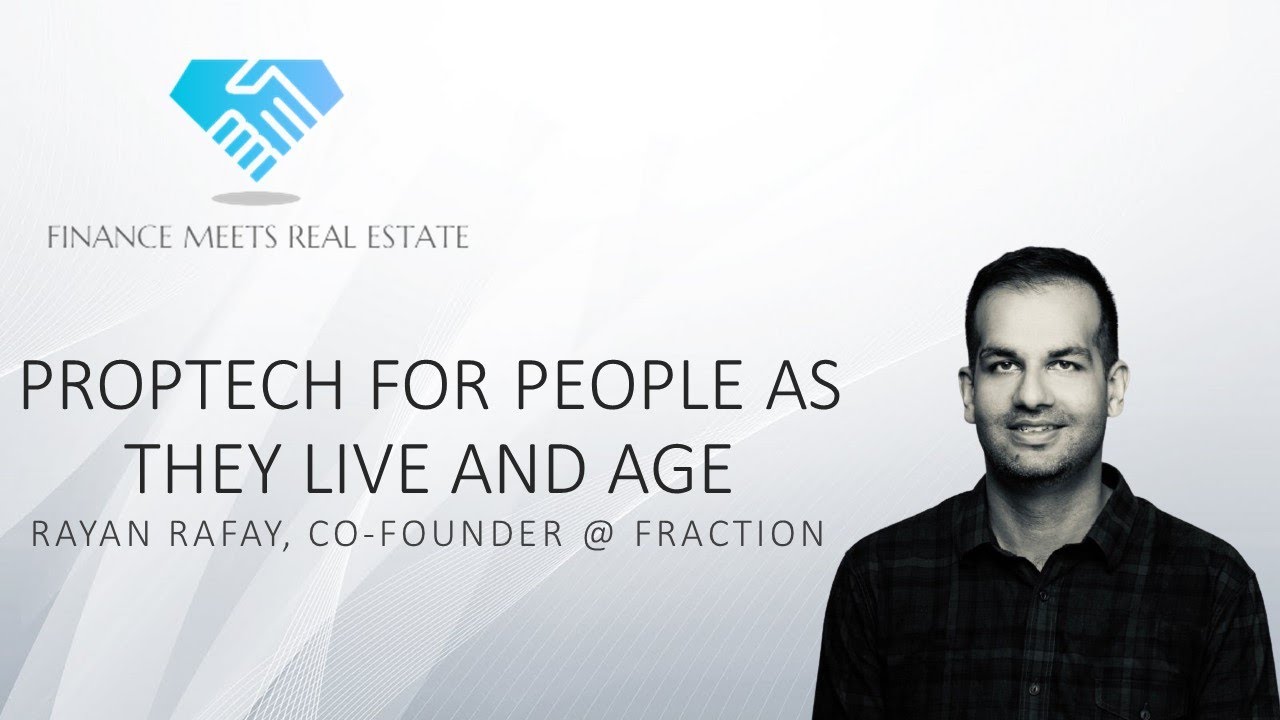 FINANCE MEETS REAL ESTATE

PROPTECH FOR PEOPLE AS THEY LIVE AND AGE

RAYAN RAFAY, CO-FOUNDER @ FRACTION